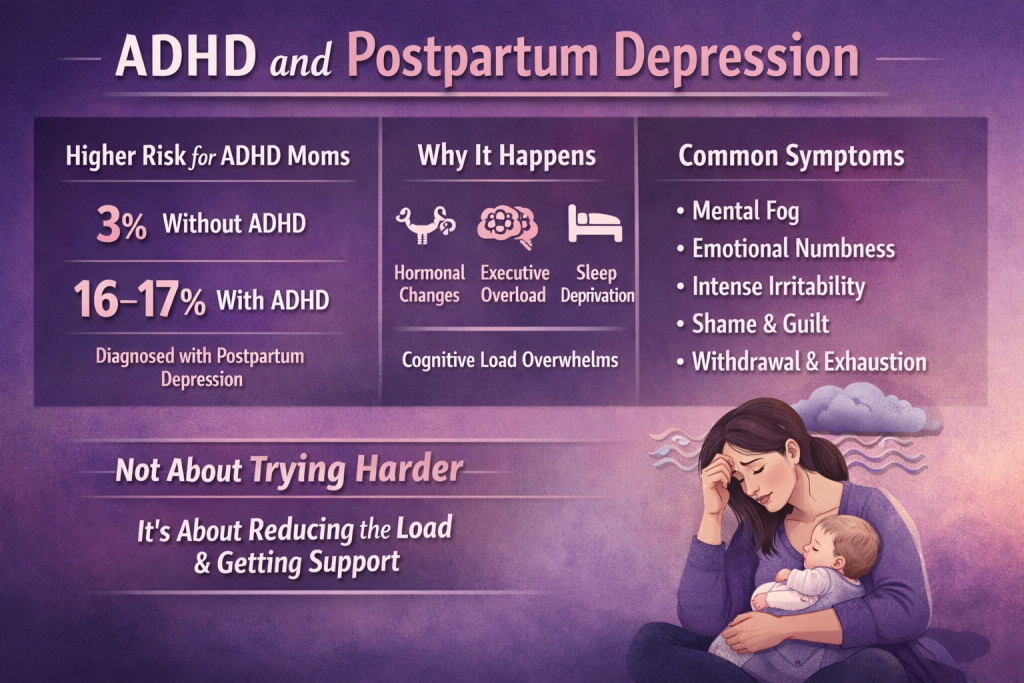 ADHD and Postpartum Depression

Higher Risk for ADHD Moms

3% Without ADHD

16–17% With ADHD

Diagnosed with Postpartum Depression

Why It Happens

Hormonal Changes

Executive Overload

Sleep Deprivation

Cognitive Load Overwhelms

Common Symptoms

• Mental Fog
• Emotional Numbness
• Intense Irritability
• Shame & Guilt
• Withdrawal & Exhaustion

Not About Trying Harder

It's About Reducing the Load & Getting Support